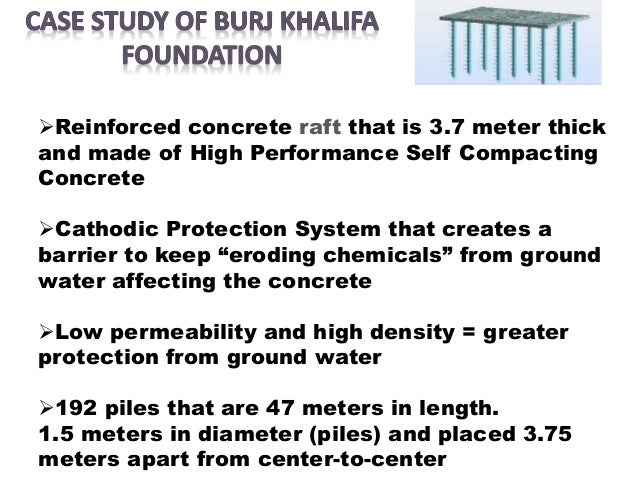 CASE STUDY OF BURJ KHALIFA FOUNDATION

➢Reinforced concrete raft that is 3.7 meter thick and made of High Performance Self Compacting Concrete

➢Cathodic Protection System that creates a barrier to keep “eroding chemicals” from ground water affecting the concrete

➢Low permeability and high density = greater protection from ground water

➢192 piles that are 47 meters in length.
1.5 meters in diameter (piles) and placed 3.75 meters apart from center-to-center